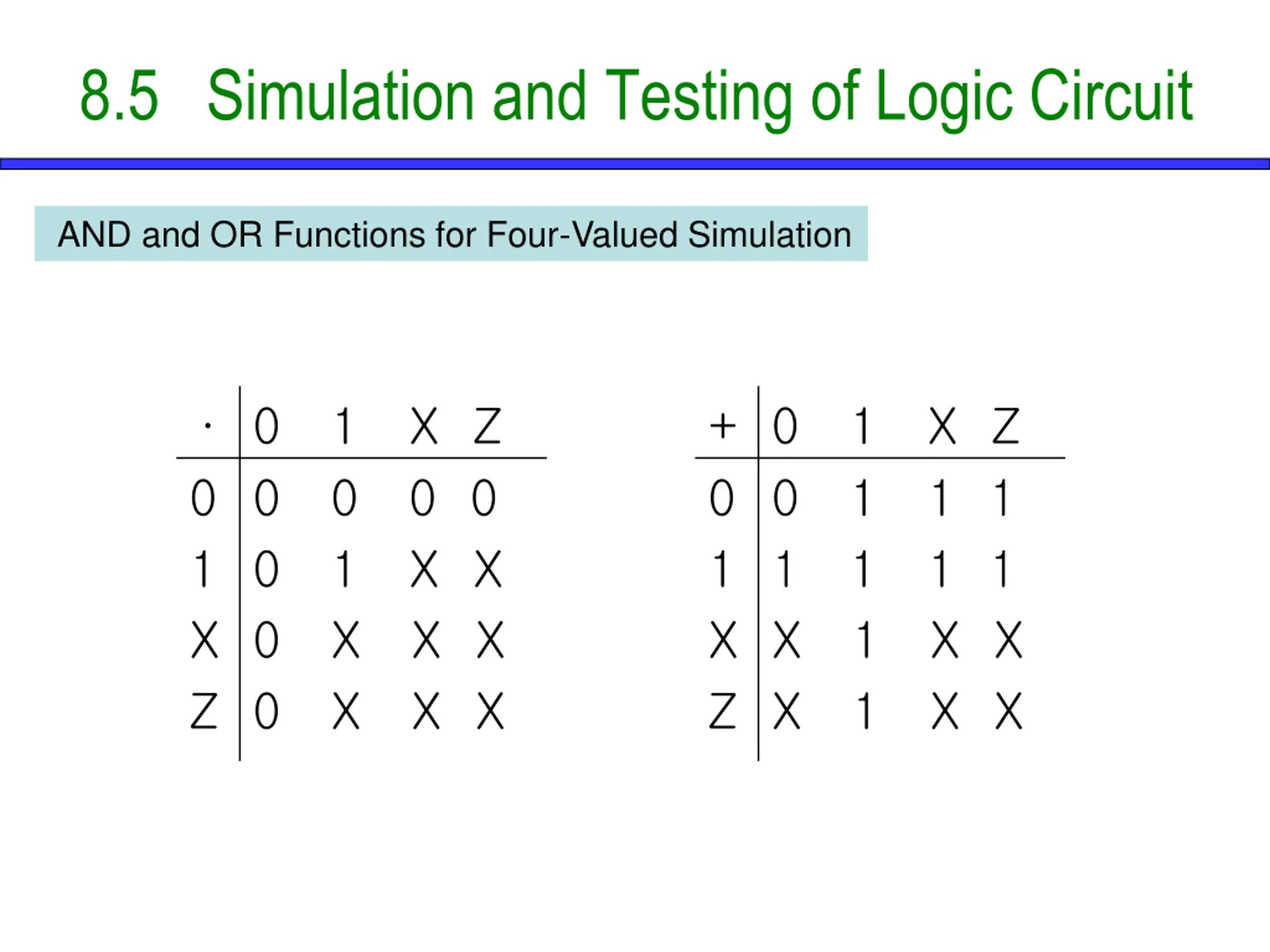 8.5 Simulation and Testing of Logic Circuit

AND and OR Functions for Four-Valued Simulation

| · | 0 | 1 | X | Z |
|---|---|---|---|---|
| 0 | 0 | 0 | 0 | 0 |
| 1 | 0 | 1 | X | X |
| X | 0 | X | X | X |
| Z | 0 | X | X | X |

| + | 0 | 1 | X | Z |
|---|---|---|---|---|
| 0 | 0 | 1 | 1 | 1 |
| 1 | 1 | 1 | 1 | 1 |
| X | X | 1 | X | X |
| Z | X | 1 | X | X |